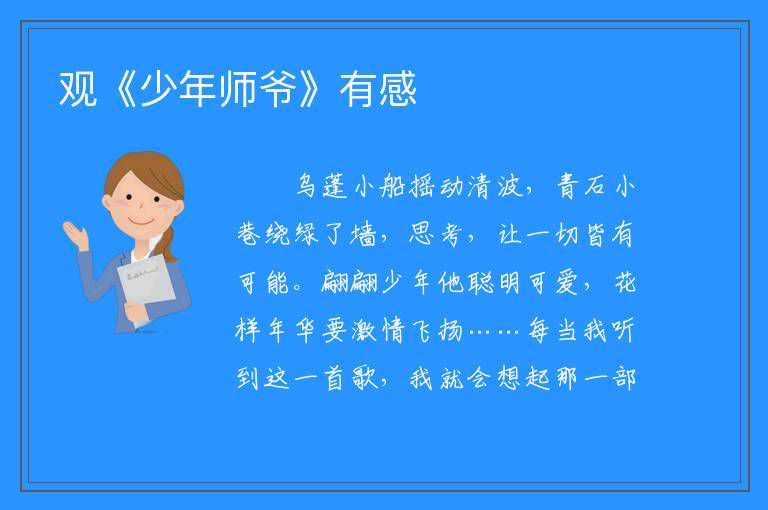 观《少年师爷》有感

乌蓬小船摇动清波，青石小巷绕绿了墙，思考，让一切皆有可能。翩翩少年他聪明可爱，花样年华要激情飞扬……每当我听到这一首歌，我就会想起那一部